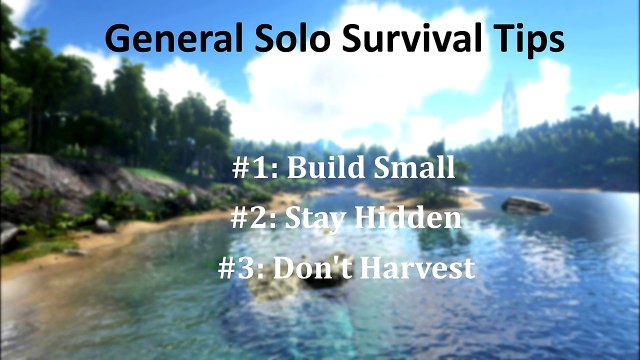 General Solo Survival Tips

#1: Build Small

#2: Stay Hidden

#3: Don't Harvest